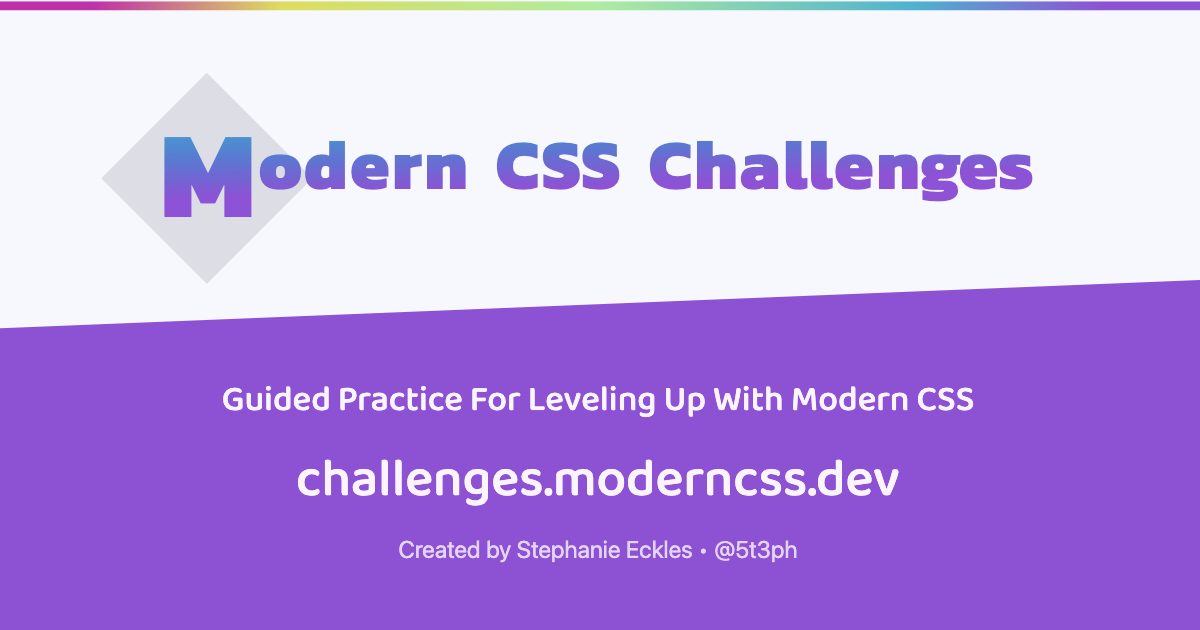 Modern CSS Challenges

Guided Practice For Leveling Up With Modern CSS

challenges.moderncss.dev

Created by Stephanie Eckles • @5t3ph